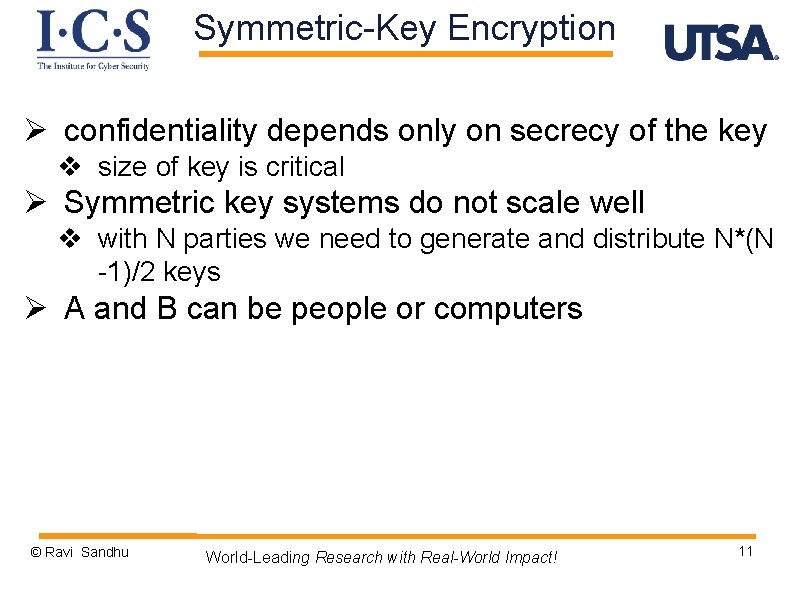 I·C·S
The Institute for Cyber Security

Symmetric-Key Encryption

UTSA

➢ confidentiality depends only on secrecy of the key
❖ size of key is critical
➢ Symmetric key systems do not scale well
❖ with N parties we need to generate and distribute N*(N -1)/2 keys
➢ A and B can be people or computers

© Ravi Sandhu

World-Leading Research with Real-World Impact!

11